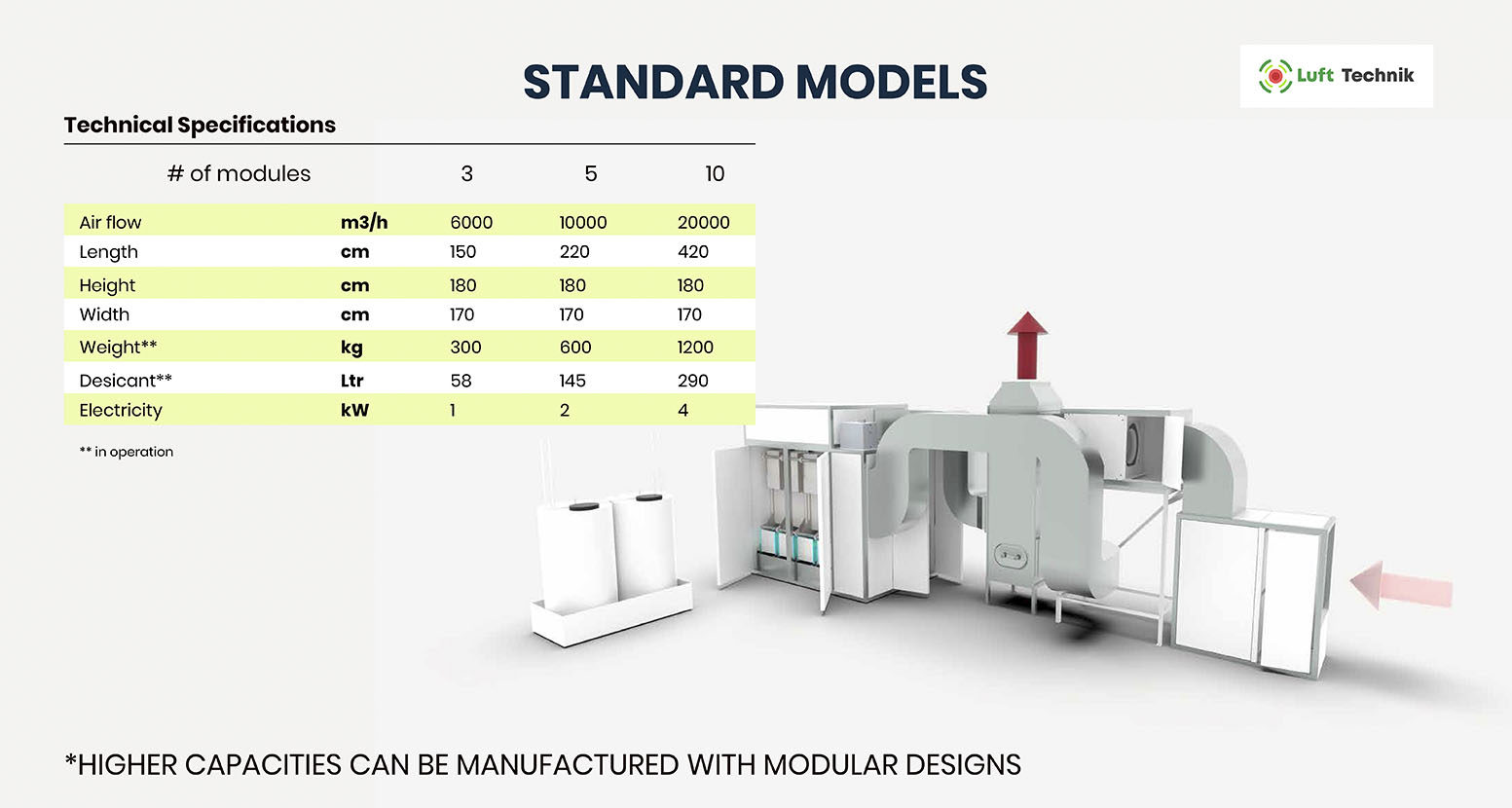 STANDARD MODELS

Luft Technik

Technical Specifications

| # of modules | | 3 | 5 | 10 |
|---|---|---|---|---|
| Air flow | m3/h | 6000 | 10000 | 20000 |
| Length | cm | 150 | 220 | 420 |
| Height | cm | 180 | 180 | 180 |
| Width | cm | 170 | 170 | 170 |
| Weight** | kg | 300 | 600 | 1200 |
| Desicant** | Ltr | 58 | 145 | 290 |
| Electricity | kW | 1 | 2 | 4 |

** in operation

*HIGHER CAPACITIES CAN BE MANUFACTURED WITH MODULAR DESIGNS